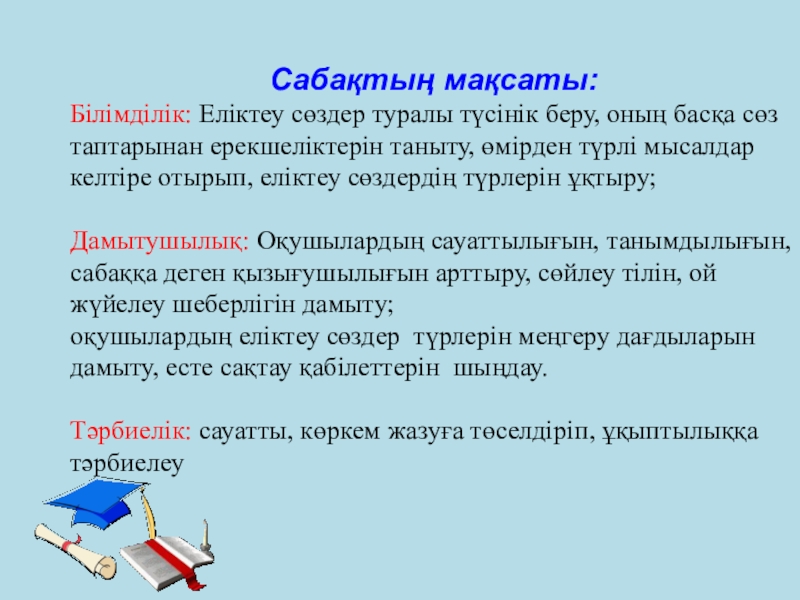 Сабақтың мақсаты:

Білімділік: Еліктеу сөздер туралы түсінік беру, оның басқа сөз таптарынан ерекшеліктерін таныту, өмірден түрлі мысалдар келтіре отырып, еліктеу сөздердің түрлерін ұқтыру;

Дамытушылық: Оқушылардың сауаттылығын, танымдылығын, сабаққа деген қызығушылығын арттыру, сөйлеу тілін, ой жүйелеу шеберлігін дамыту;
оқушылардың еліктеу сөздер түрлерін меңгеру дағдыларын дамыту, есте сақтау қабілеттерін шыңдау.

Тәрбиелік: сауатты, көркем жазуға төселдіріп, ұқыптылыққа тәрбиелеу